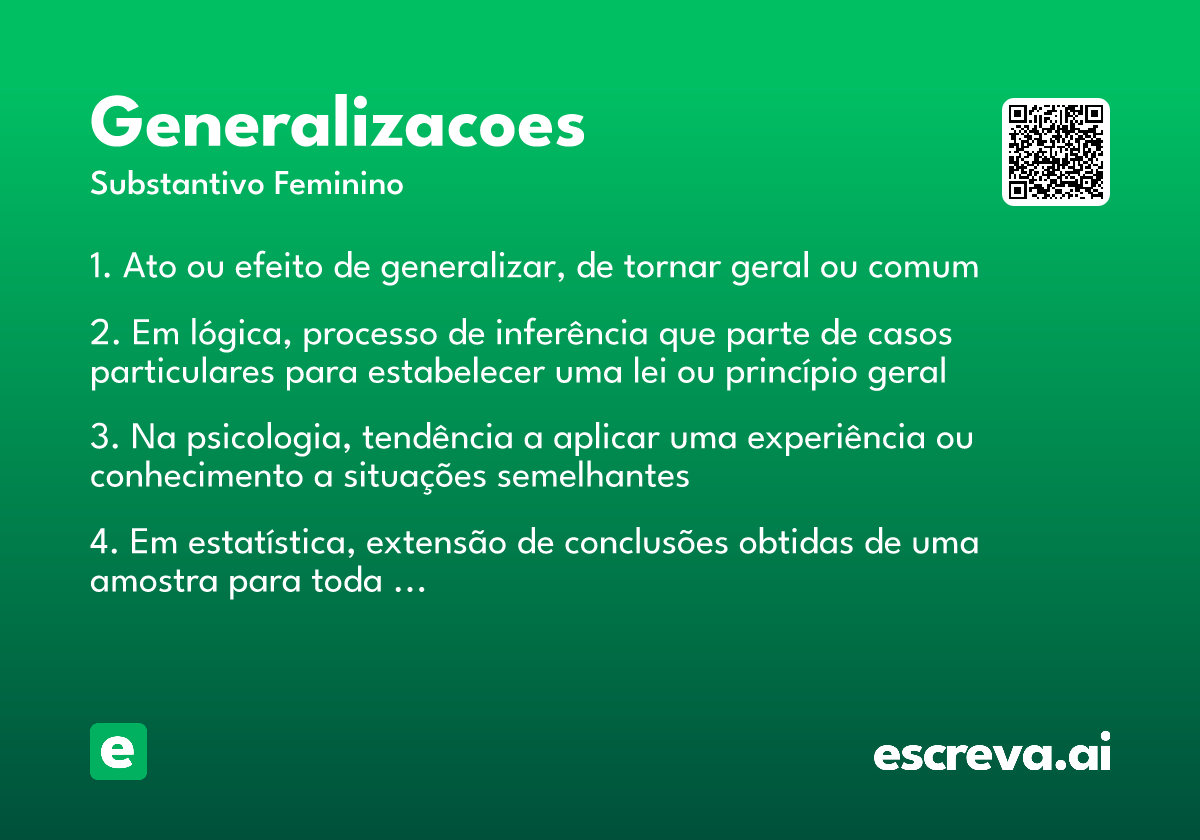 Generalizacoes
Substantivo Feminino

1. Ato ou efeito de generalizar, de tornar geral ou comum

2. Em lógica, processo de inferência que parte de casos particulares para estabelecer uma lei ou princípio geral

3. Na psicologia, tendência a aplicar uma experiência ou conhecimento a situações semelhantes

4. Em estatística, extensão de conclusões obtidas de uma amostra para toda ...

e

escreva.ai